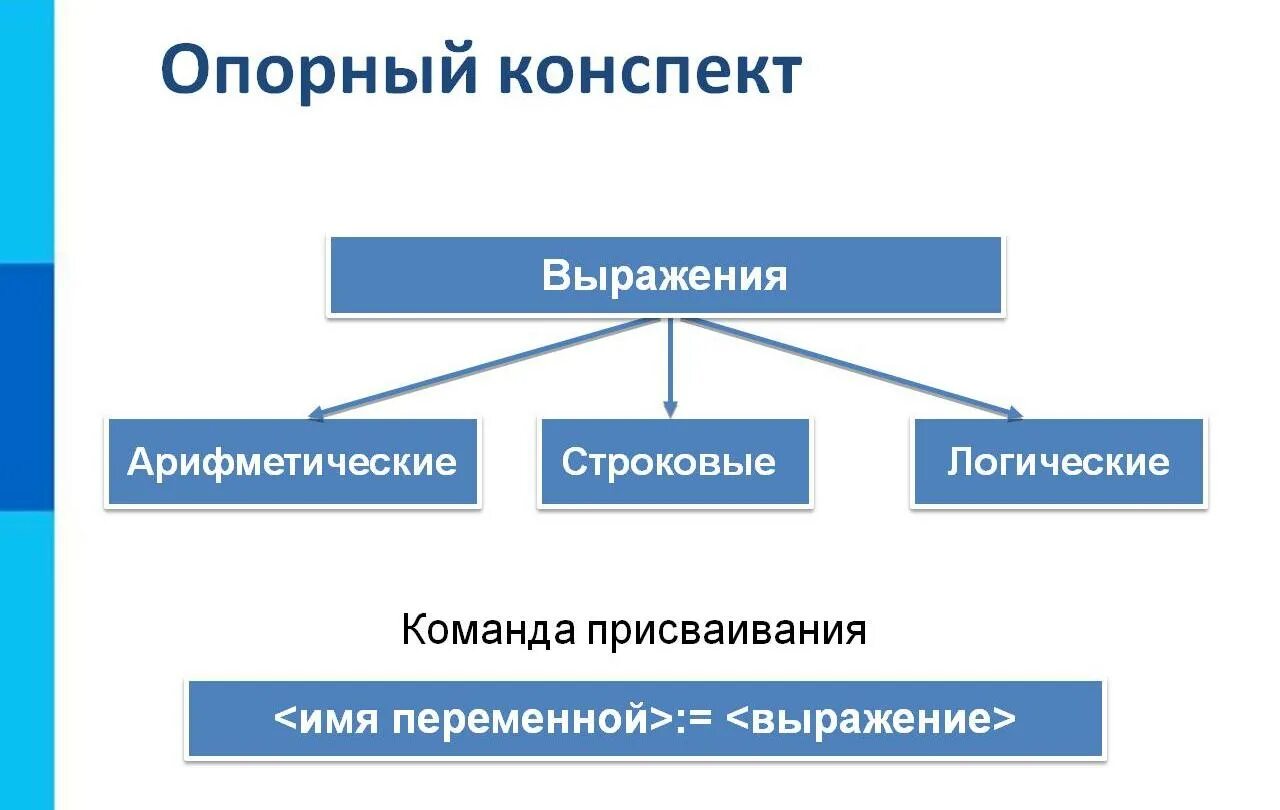 Опорный конспект

Выражения

Арифметические

Строковые

Логические

Команда присваивания

<имя переменной>:= <выражение>